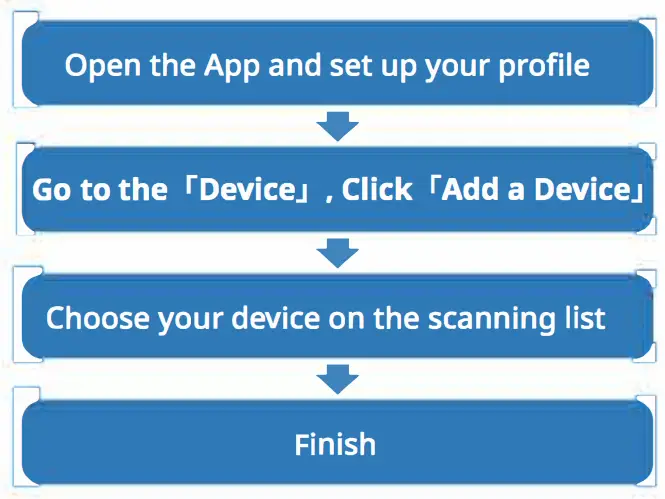 Open the App and set up your profile

Go to the「Device」, Click「Add a Device」

Choose your device on the scanning list

Finish